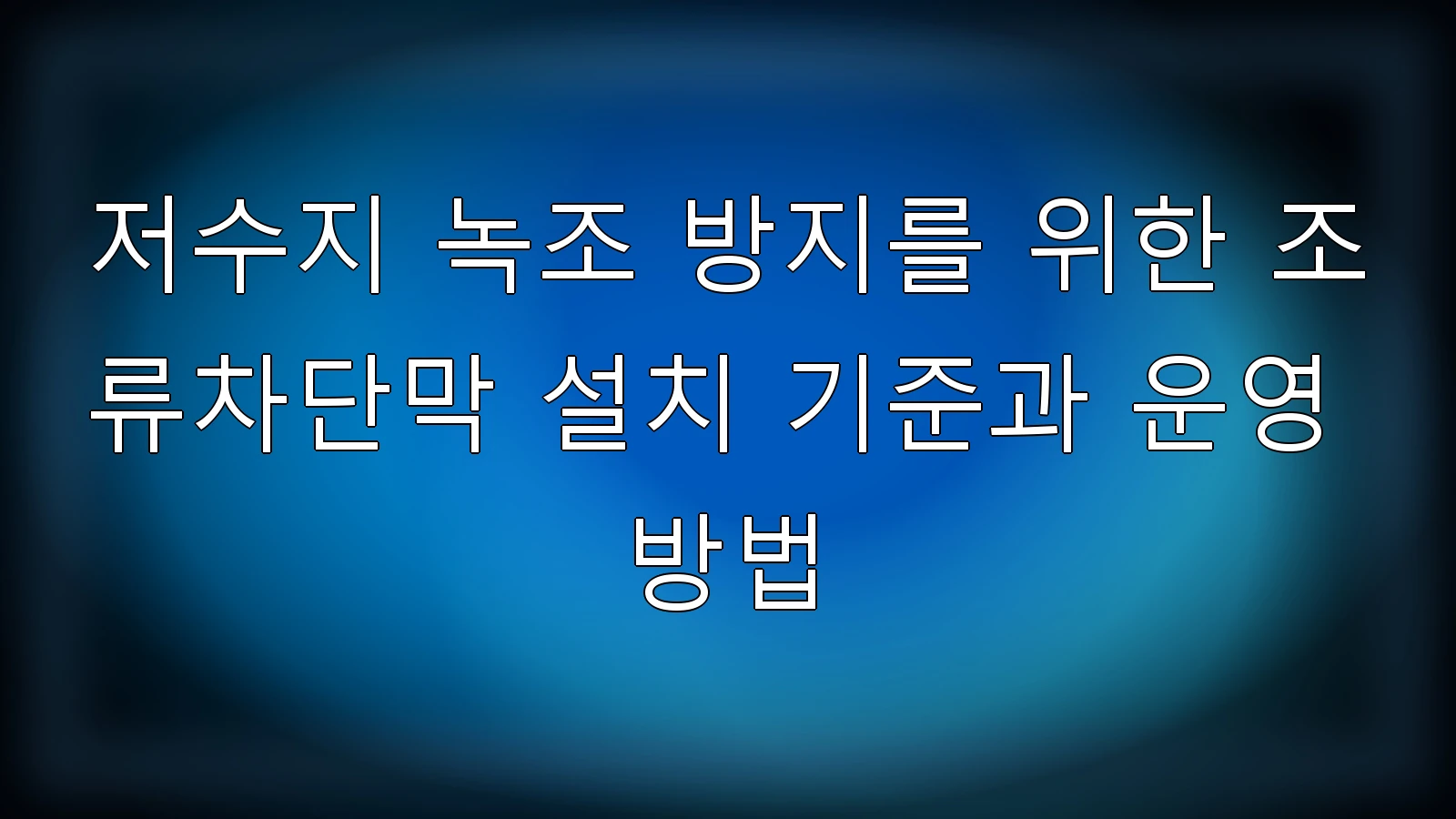 저수지 녹조 방지를 위한 조류차단막 설치 기준과 운영 방법